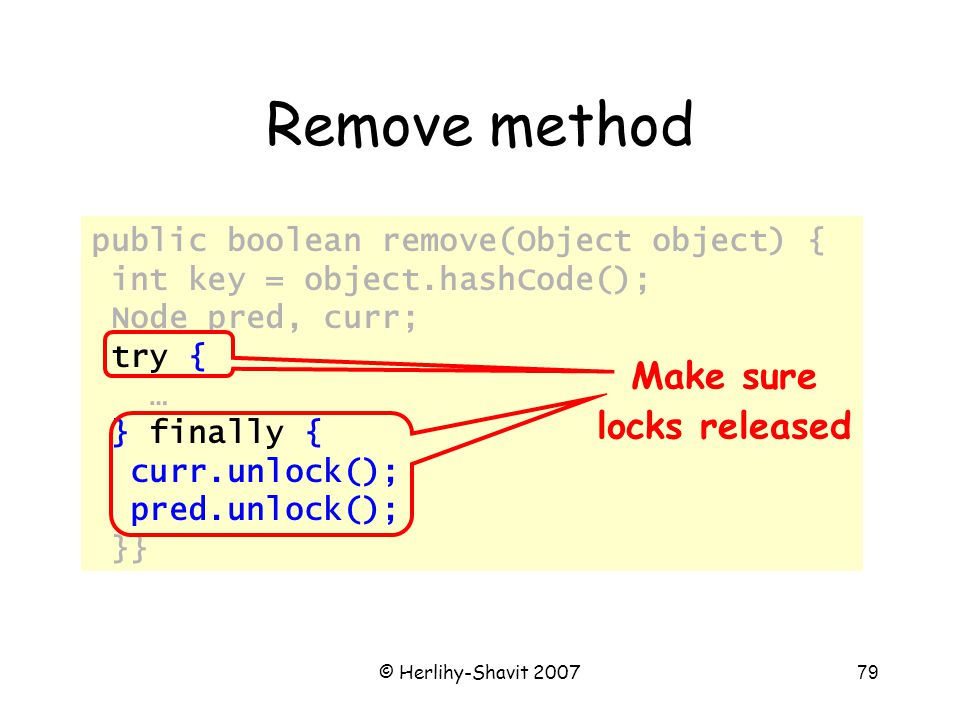 Remove method

public boolean remove(Object object) {
 int key = object.hashCode();
 Node pred, curr;
 try {
  …
 } finally {
  curr.unlock();
  pred.unlock();
 }}

Make sure locks released

© Herlihy-Shavit 2007

79